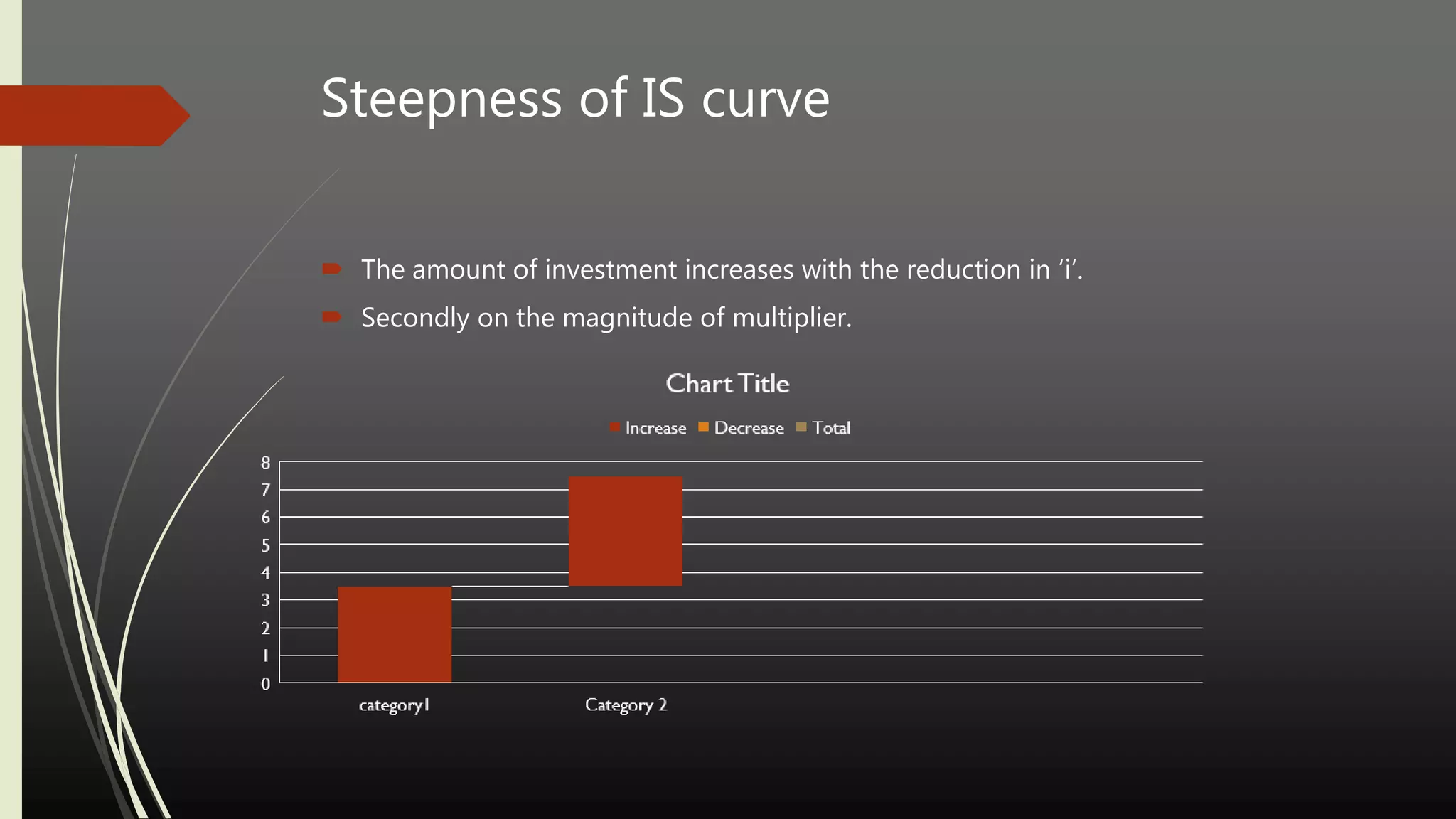 Steepness of IS curve

The amount of investment increases with the reduction in ‘i’.

Secondly on the magnitude of multiplier.

Chart Title

Increase Decrease Total

8
7
6
5
4
3
2
1
0

category1 Category 2